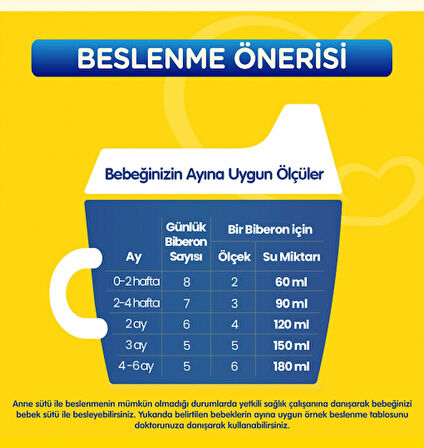 BESLENME ÖNERİSİ

Bebeğinizin Ayına Uygun Ölçüler

| Ay | Günlük Biberon Sayısı | Bir Biberon için Ölçek | Bir Biberon için Su Miktarı |
|---|---|---|---|
| 0-2 hafta | 8 | 2 | 60 ml |
| 2-4 hafta | 7 | 3 | 90 ml |
| 2 ay | 6 | 4 | 120 ml |
| 3 ay | 5 | 5 | 150 ml |
| 4-6 ay | 5 | 6 | 180 ml |

Anne sütü ile beslenmenin mümkün olmadığı durumlarda yetkili sağlık çalışanına danışarak bebeğinizi bebek sütü ile besleyebilirsiniz. Yukarıda belirtilen bebeklerin ayına uygun örnek beslenme tablosunu doktorunuza danışarak kullanabilirsiniz.